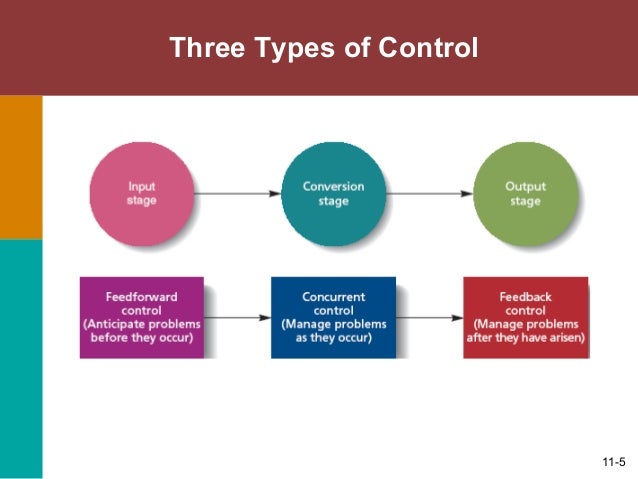 Three Types of Control

Input stage

Conversion stage

Output stage

Feedforward control (Anticipate problems before they occur)

Concurrent control (Manage problems as they occur)

Feedback control (Manage problems after they have arisen)

11-5